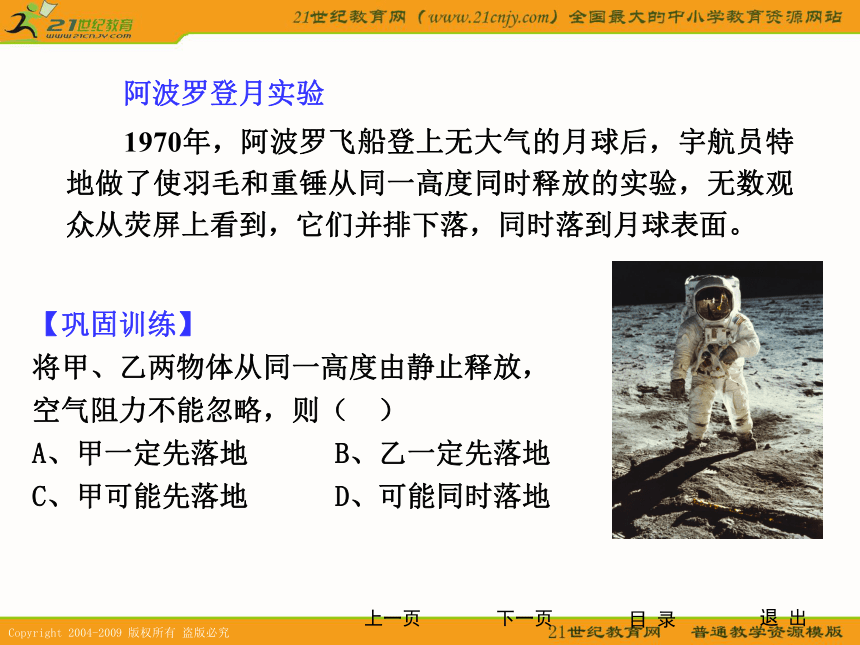 21世纪教育
www.21cnjy.com

21世纪教育网（www.21cnjy.com）全国最大的中小学教育资源网站

阿波罗登月实验

1970年，阿波罗飞船登上无大气的月球后，宇航员特地做了使羽毛和重锤从同一高度同时释放的实验，无数观众从荧屏上看到，它们并排下落，同时落到月球表面。

【巩固训练】
将甲、乙两物体从同一高度由静止释放，空气阻力不能忽略，则（　）
A、甲一定先落地　　B、乙一定先落地
C、甲可能先落地　　D、可能同时落地

上一页　下一页　目 录　退 出

Copyright 2004-2009 版权所有 盗版必究

21世纪教育网　普通教学资源模版